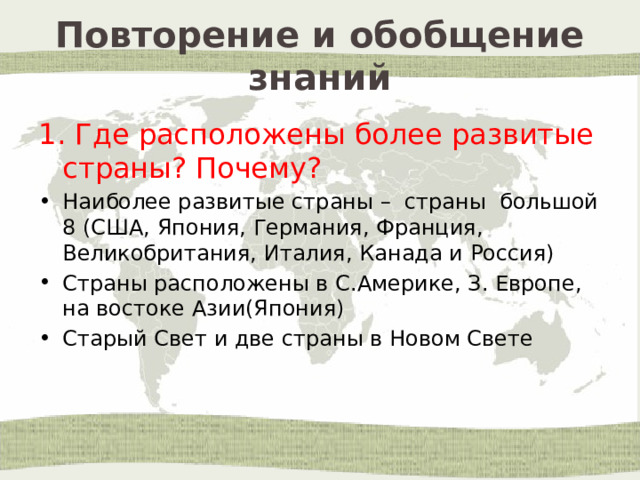 Повторение и обобщение знаний

1. Где расположены более развитые страны? Почему?

• Наиболее развитые страны – страны большой 8 (США, Япония, Германия, Франция, Великобритания, Италия, Канада и Россия)
• Страны расположены в С.Америке, З. Европе, на востоке Азии(Япония)
• Старый Свет и две страны в Новом Свете